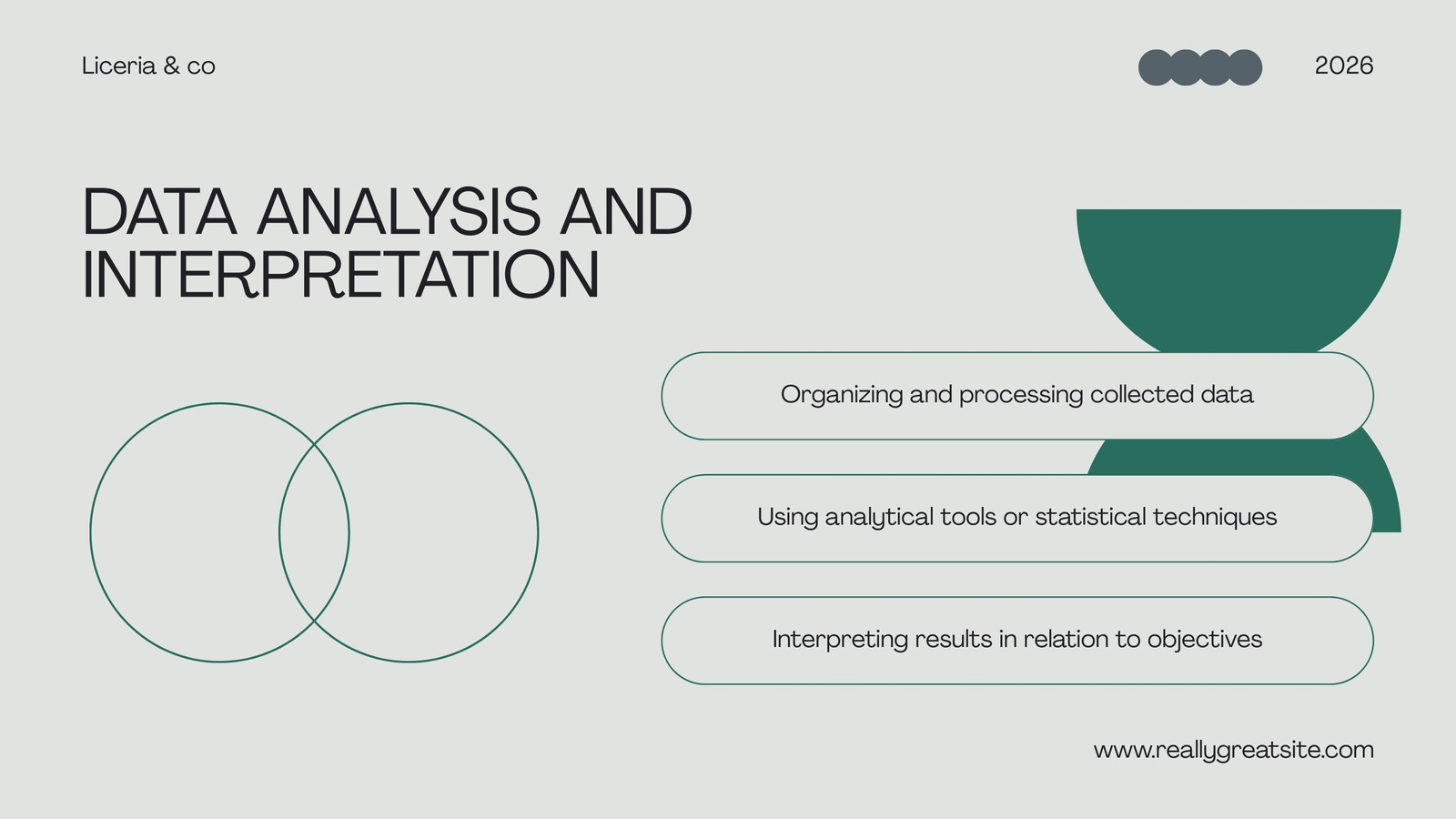 Liceria & co

2026

DATA ANALYSIS AND INTERPRETATION

Organizing and processing collected data

Using analytical tools or statistical techniques

Interpreting results in relation to objectives

www.reallygreatsite.com